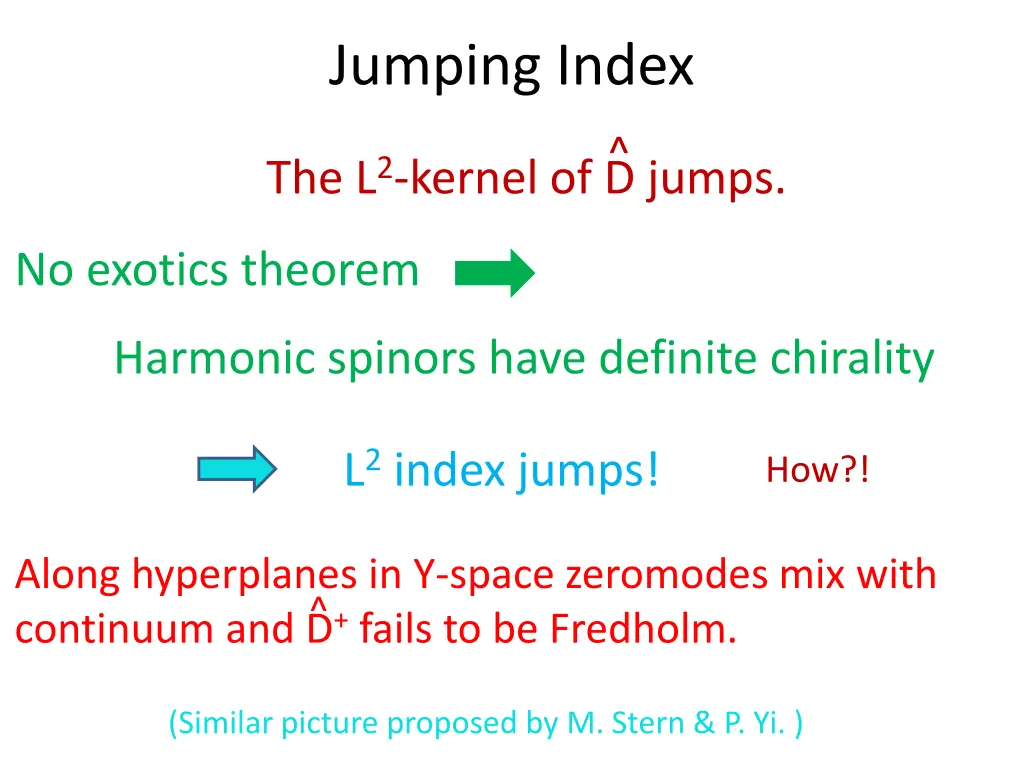 Jumping Index

The $L^2$-kernel of $\hat{D}$ jumps.

No exotics theorem

Harmonic spinors have definite chirality

$L^2$ index jumps!

How?!

Along hyperplanes in Y-space zeromodes mix with continuum and $\hat{D}^+$ fails to be Fredholm.

(Similar picture proposed by M. Stern & P. Yi. )